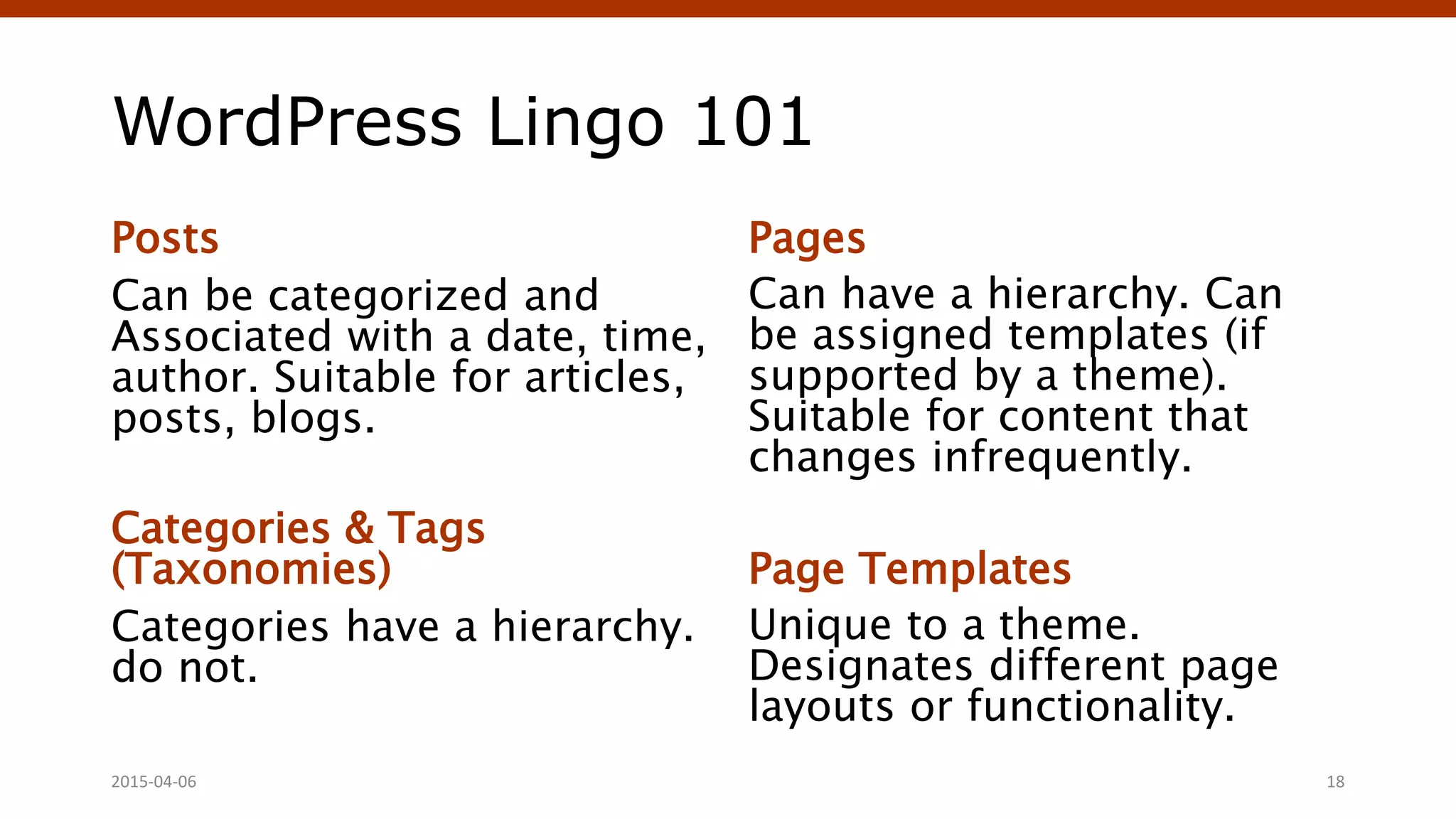 WordPress Lingo 101

Posts

Can be categorized and Associated with a date, time, author. Suitable for articles, posts, blogs.

Categories & Tags (Taxonomies)

Categories have a hierarchy. do not.

Pages

Can have a hierarchy. Can be assigned templates (if supported by a theme). Suitable for content that changes infrequently.

Page Templates

Unique to a theme. Designates different page layouts or functionality.

2015-04-06

18